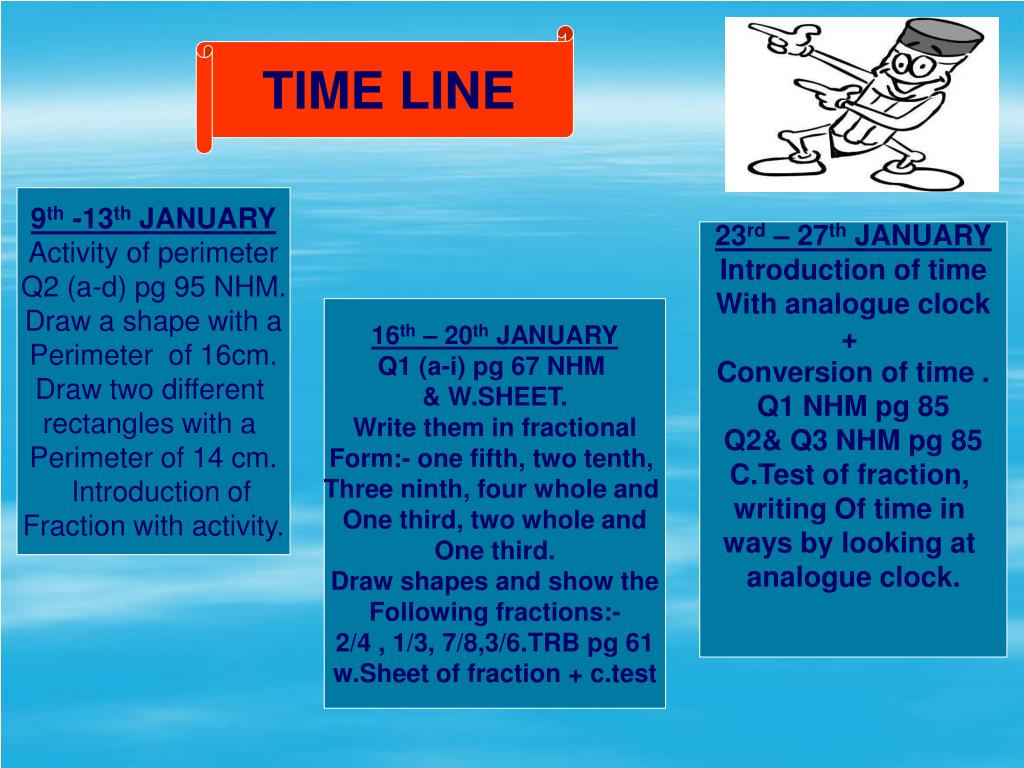 TIME LINE

9$^{th}$ -13$^{th}$ JANUARY
Activity of perimeter Q2 (a-d) pg 95 NHM. Draw a shape with a Perimeter of 16cm. Draw two different rectangles with a Perimeter of 14 cm. Introduction of Fraction with activity.

16$^{th}$ – 20$^{th}$ JANUARY
Q1 (a-i) pg 67 NHM & W.SHEET.
Write them in fractional Form:- one fifth, two tenth, Three ninth, four whole and One third, two whole and One third.
Draw shapes and show the Following fractions:-
2/4 , 1/3, 7/8,3/6.TRB pg 61
w.Sheet of fraction + c.test

23$^{rd}$ – 27$^{th}$ JANUARY
Introduction of time With analogue clock
+
Conversion of time .
Q1 NHM pg 85
Q2& Q3 NHM pg 85
C.Test of fraction, writing Of time in ways by looking at analogue clock.